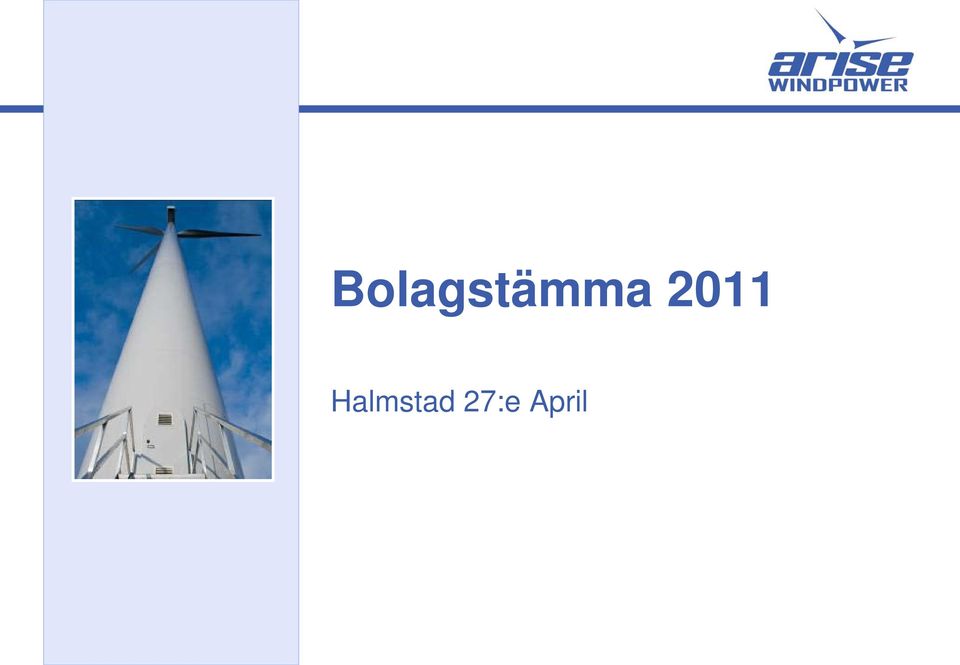 arise
WINDPOWER

Bolagstämma 2011

Halmstad 27:e April